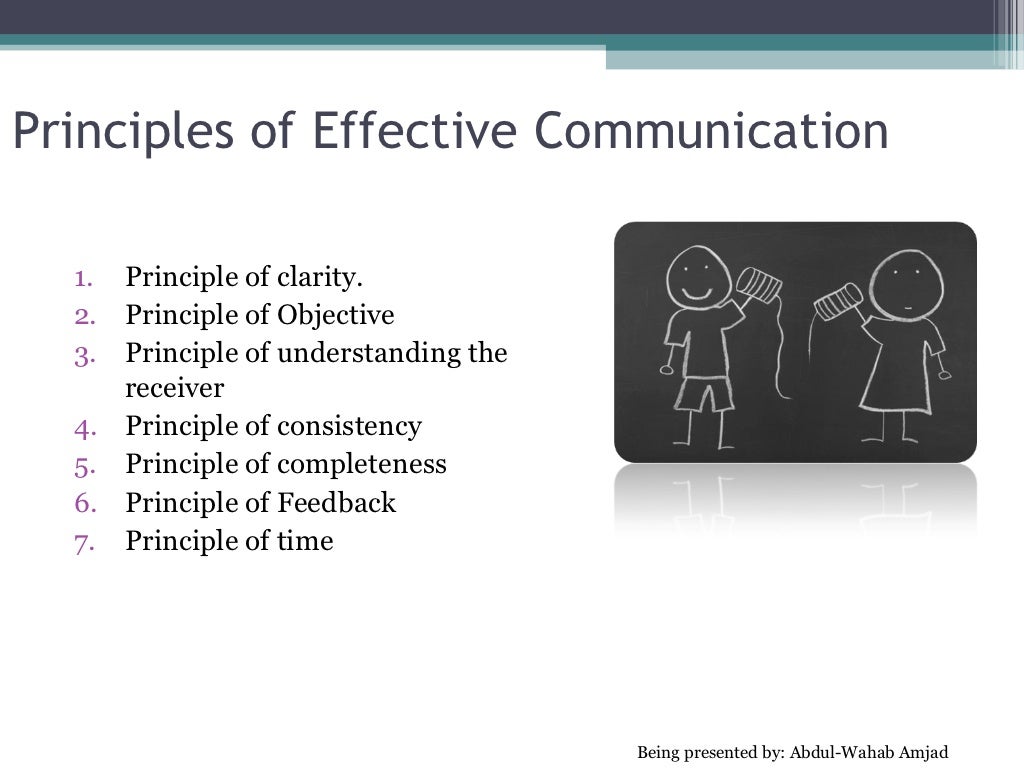 Principles of Effective Communication

1. Principle of clarity.
2. Principle of Objective
3. Principle of understanding the receiver
4. Principle of consistency
5. Principle of completeness
6. Principle of Feedback
7. Principle of time

Being presented by: Abdul-Wahab Amjad